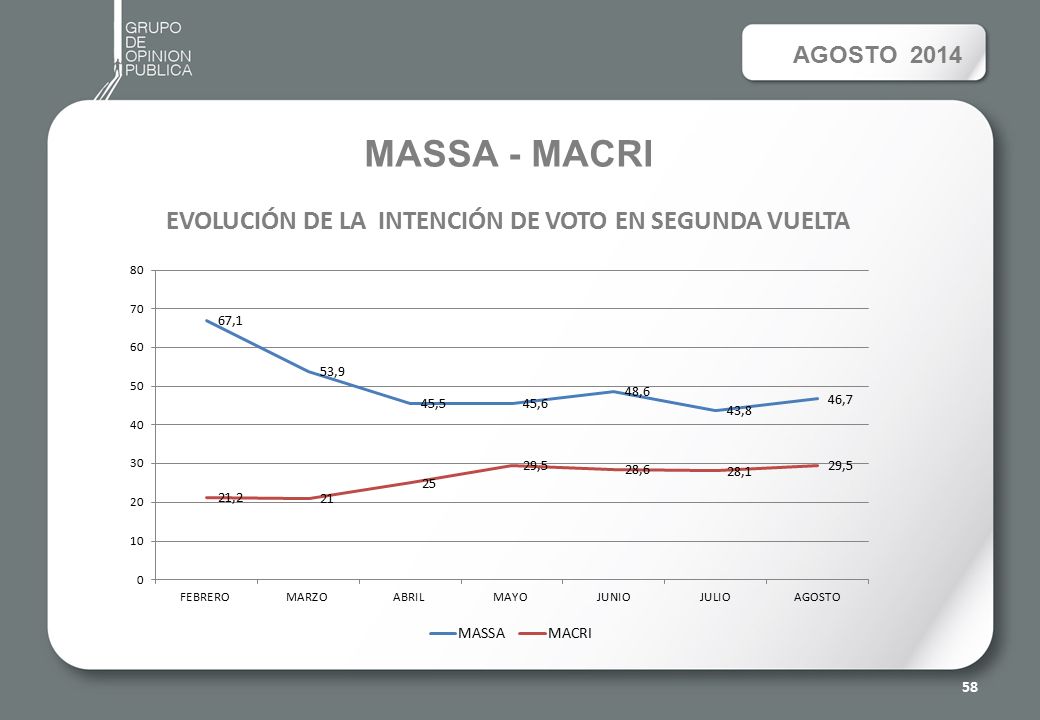 GRUPO DE OPINION PUBLICA

AGOSTO 2014

MASSA - MACRI

EVOLUCIÓN DE LA INTENCIÓN DE VOTO EN SEGUNDA VUELTA

80
70
60
50
40
30
20
10
0

67,1
53,9
45,5
45,6
48,6
43,8
46,7

21,2
21
25
29,5
28,6
28,1
29,5

FEBRERO MARZO ABRIL MAYO JUNIO JULIO AGOSTO

MASSA MACRI

58